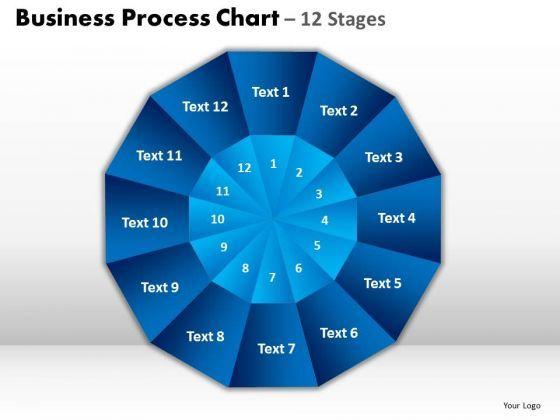 Business Process Chart – 12 Stages

Text 1
Text 2
Text 3
Text 4
Text 5
Text 6
Text 7
Text 8
Text 9
Text 10
Text 11
Text 12

1
2
3
4
5
6
7
8
9
10
11
12

Your Logo